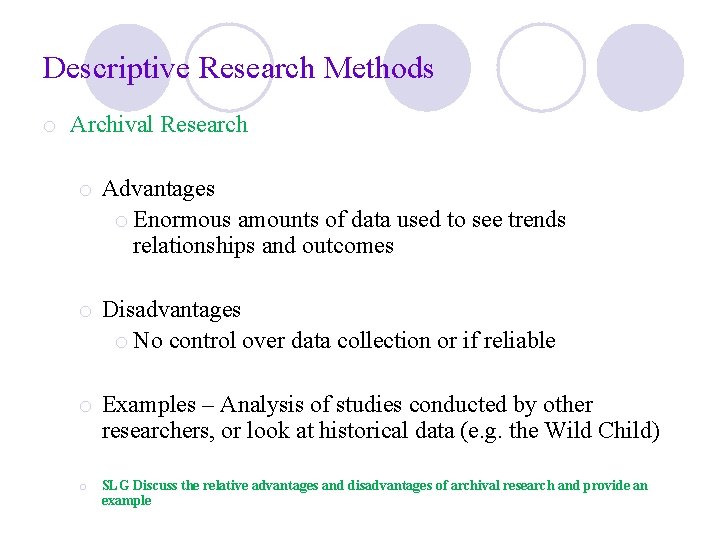 Descriptive Research Methods

Archival Research

Advantages

Enormous amounts of data used to see trends relationships and outcomes

Disadvantages

No control over data collection or if reliable

Examples – Analysis of studies conducted by other researchers, or look at historical data (e.g. the Wild Child)

SLG Discuss the relative advantages and disadvantages of archival research and provide an example